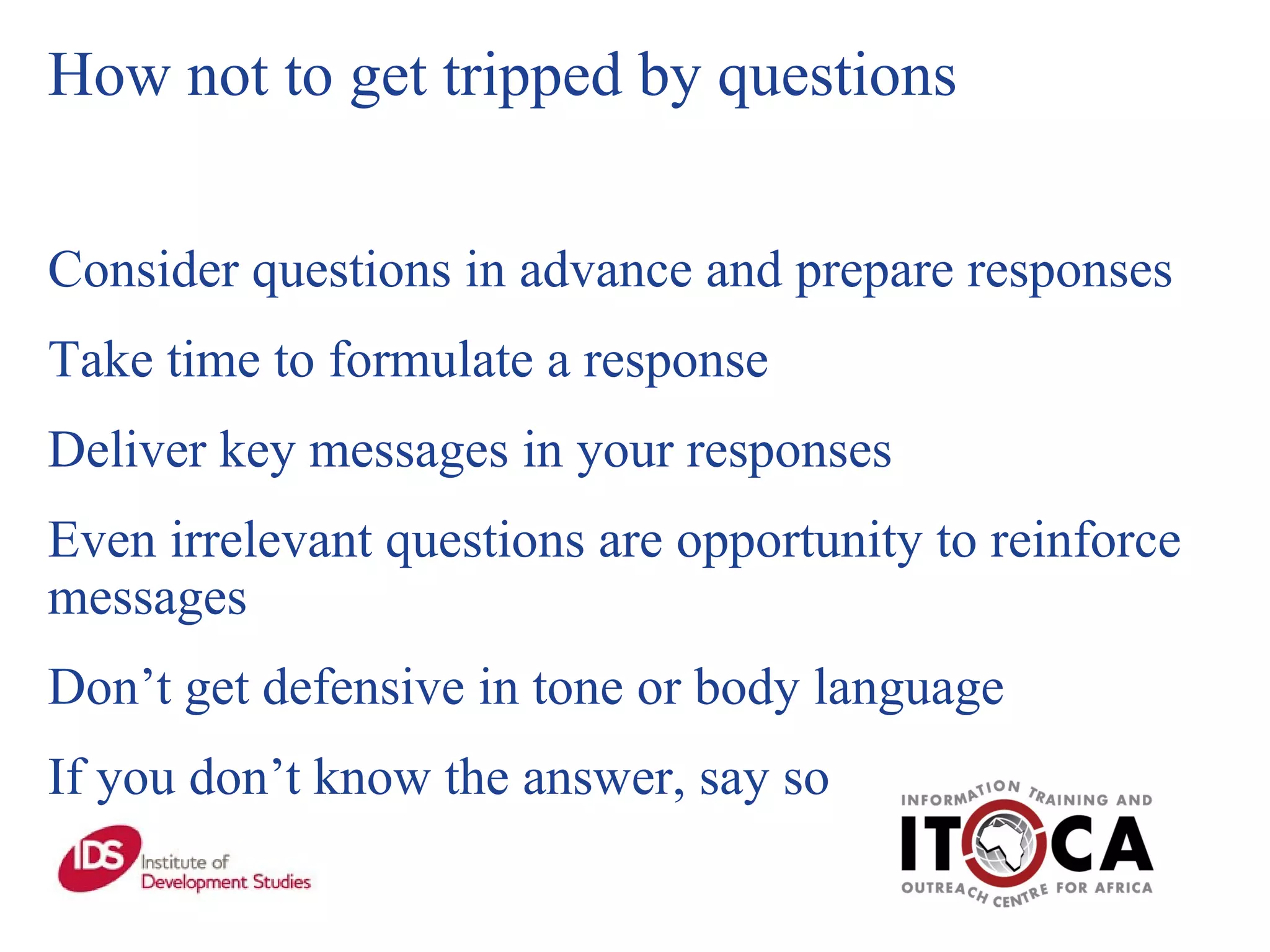 How not to get tripped by questions

Consider questions in advance and prepare responses

Take time to formulate a response

Deliver key messages in your responses

Even irrelevant questions are opportunity to reinforce messages

Don’t get defensive in tone or body language

If you don’t know the answer, say so

IDS Institute of Development Studies

INFORMATION TRAINING AND ITOCA OUTREACH CENTRE FOR AFRICA